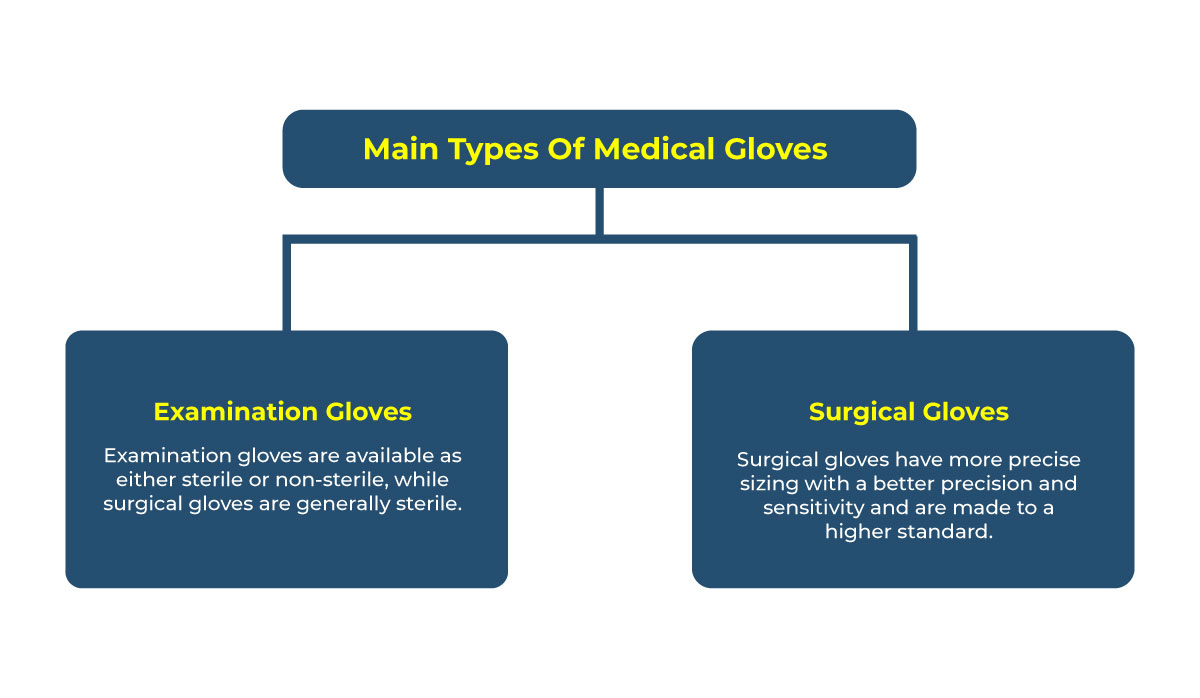 Main Types Of Medical Gloves

Examination Gloves

Examination gloves are available as either sterile or non-sterile, while surgical gloves are generally sterile.

Surgical Gloves

Surgical gloves have more precise sizing with a better precision and sensitivity and are made to a higher standard.